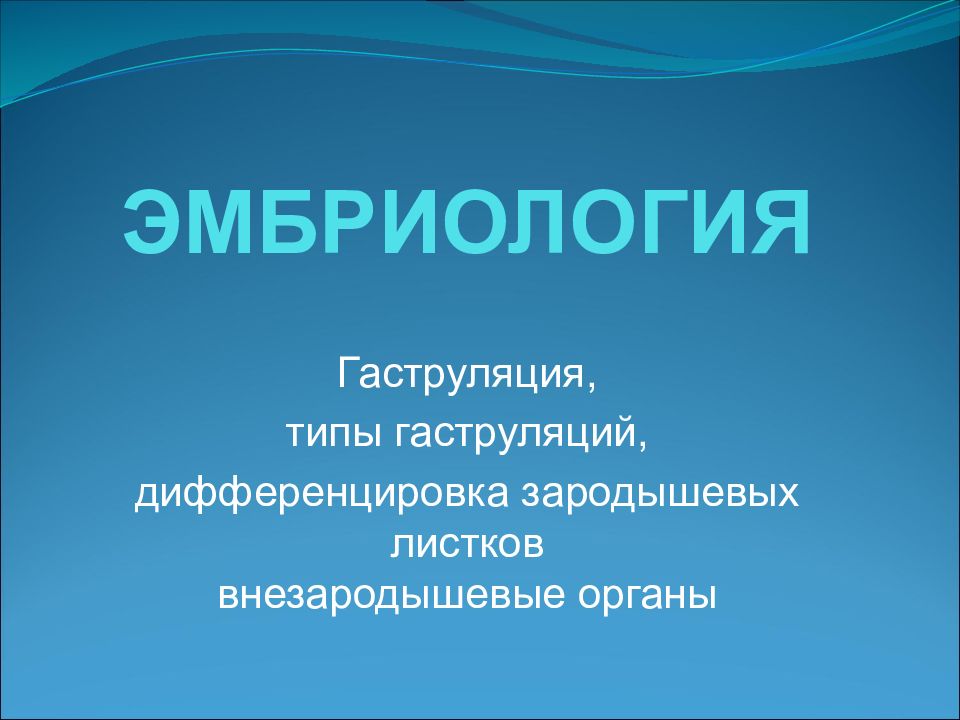 ЭМБРИОЛОГИЯ

Гаструляция,
типы гаструляций,
дифференцировка зародышевых листков
внезародышевые органы